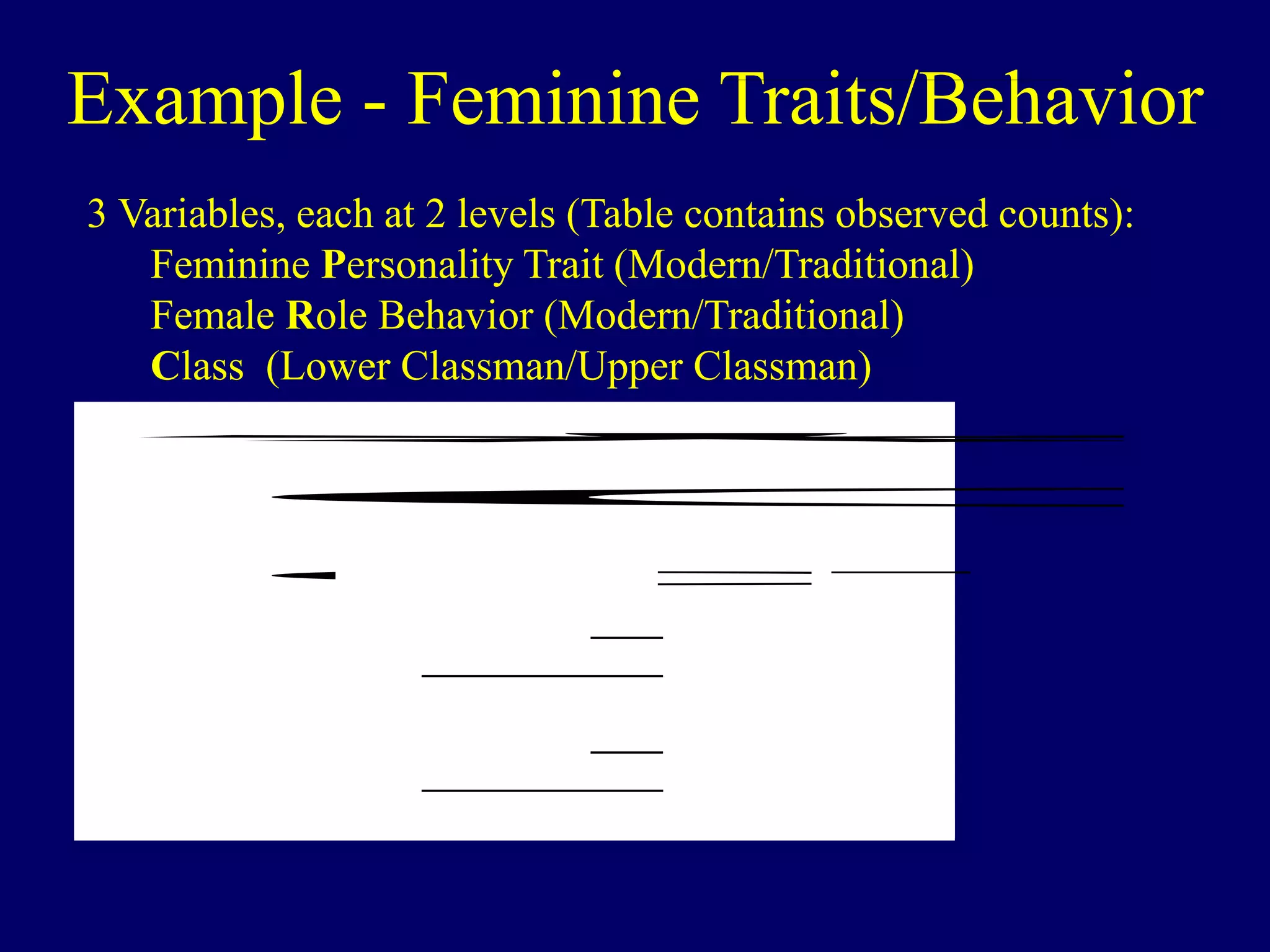 Example - Feminine Traits/Behavior

3 Variables, each at 2 levels (Table contains observed counts):
Feminine Personality Trait (Modern/Traditional)
Female Role Behavior (Modern/Traditional)
Class (Lower Classman/Upper Classman)